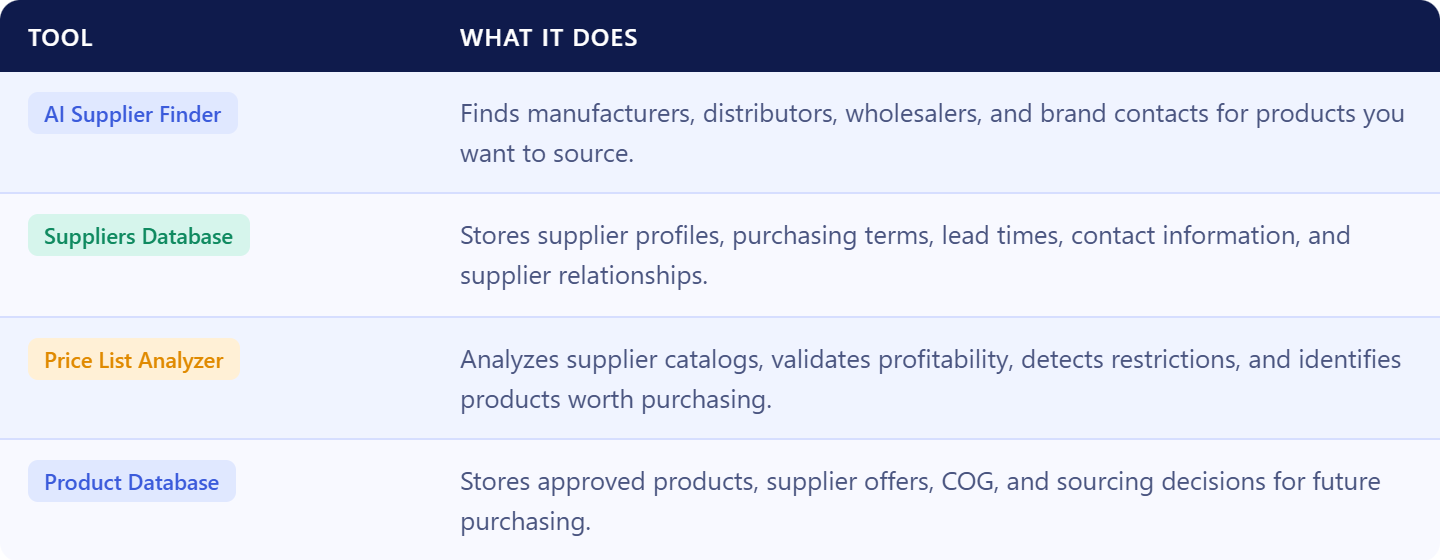 | TOOL | WHAT IT DOES |
|---|---|
| AI Supplier Finder | Finds manufacturers, distributors, wholesalers, and brand contacts for products you want to source. |
| Suppliers Database | Stores supplier profiles, purchasing terms, lead times, contact information, and supplier relationships. |
| Price List Analyzer | Analyzes supplier catalogs, validates profitability, detects restrictions, and identifies products worth purchasing. |
| Product Database | Stores approved products, supplier offers, COG, and sourcing decisions for future purchasing. |